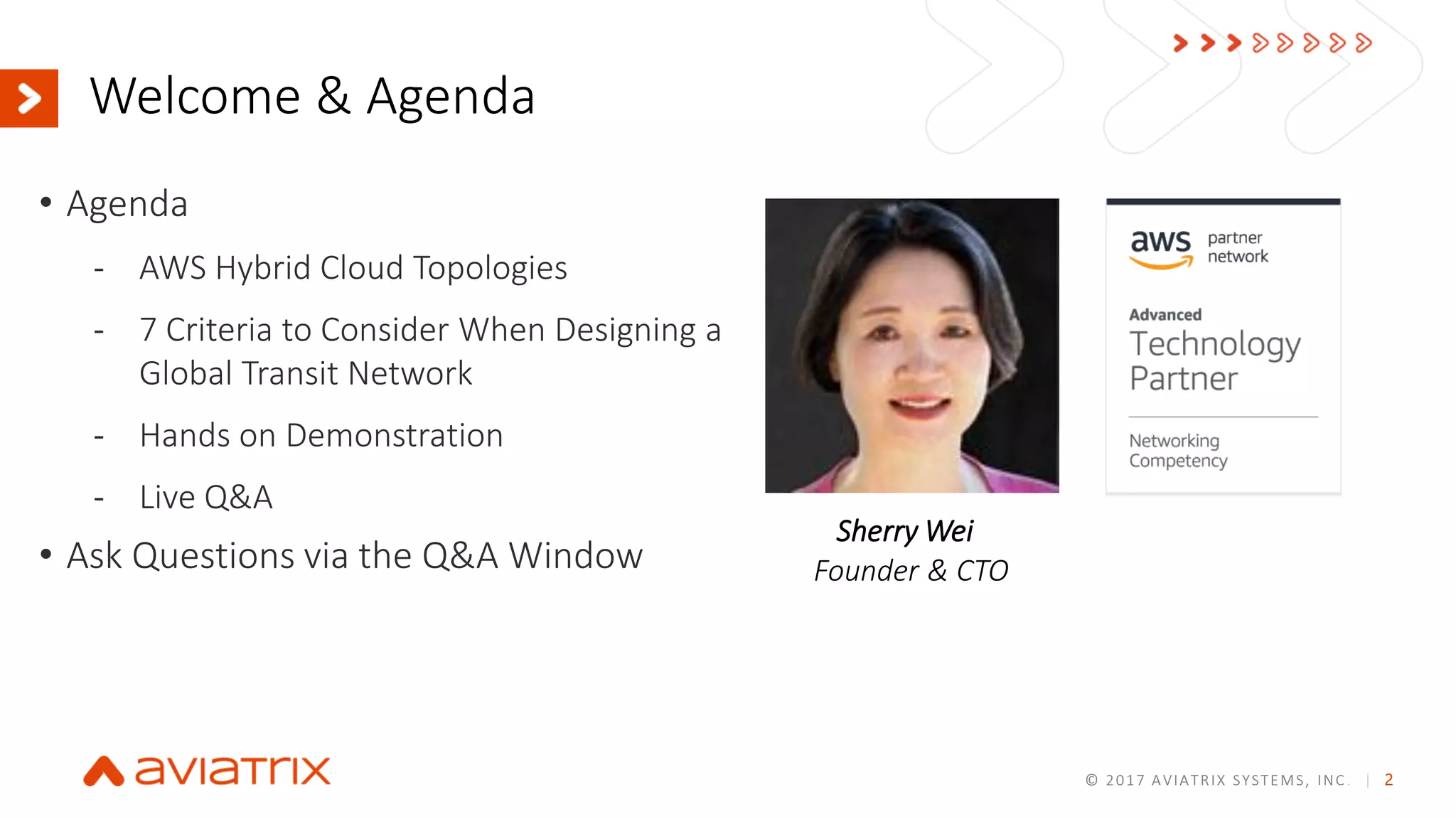 Welcome & Agenda

• Agenda

- AWS Hybrid Cloud Topologies

- 7 Criteria to Consider When Designing a Global Transit Network

- Hands on Demonstration

- Live Q&A

• Ask Questions via the Q&A Window

Sherry Wei
Founder & CTO

aws partner network

Advanced
Technology Partner

Networking Competency

aviatrix

© 2017 AVIATRIX SYSTEMS, INC. | 2